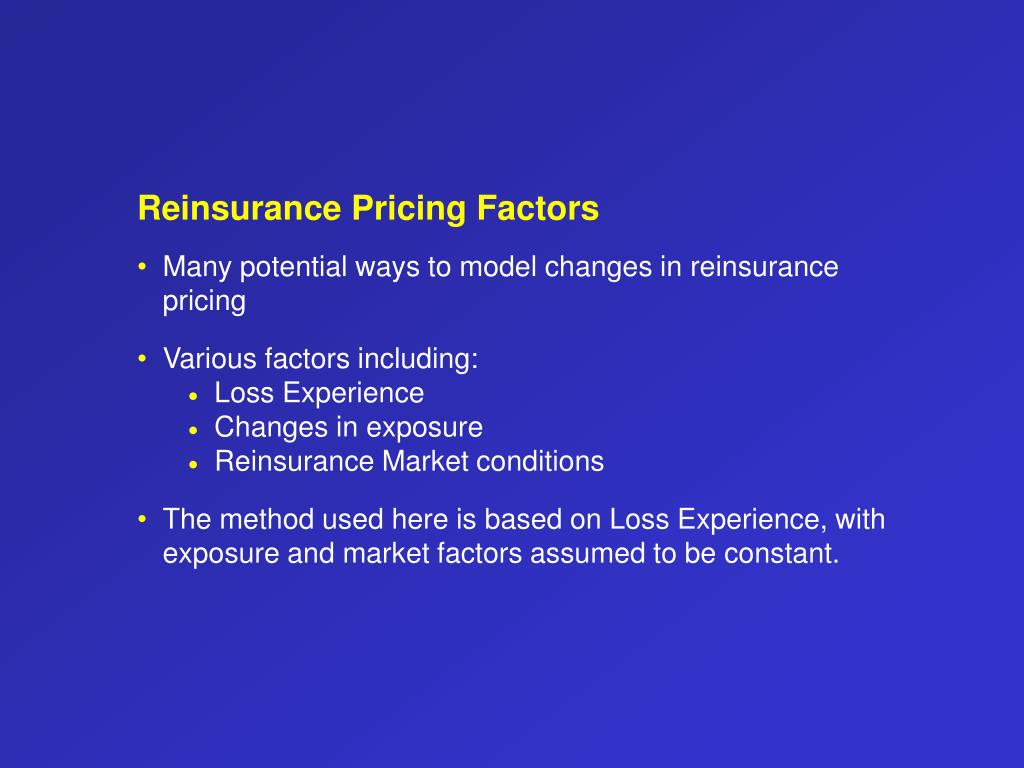 Reinsurance Pricing Factors

• Many potential ways to model changes in reinsurance pricing

• Various factors including:
  • Loss Experience
  • Changes in exposure
  • Reinsurance Market conditions

• The method used here is based on Loss Experience, with exposure and market factors assumed to be constant.